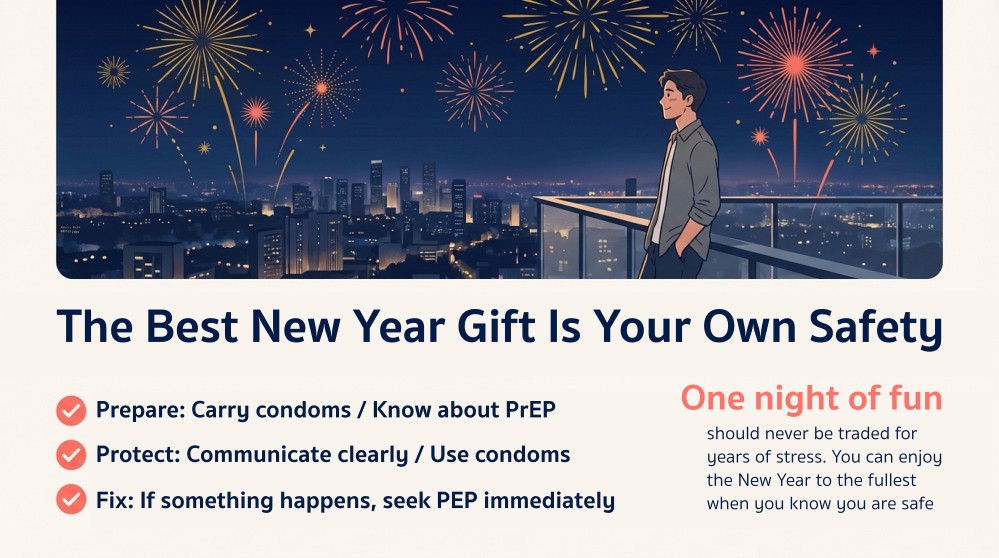 The Best New Year Gift Is Your Own Safety

Prepare: Carry condoms / Know about PrEP

Protect: Communicate clearly / Use condoms

Fix: If something happens, seek PEP immediately

One night of fun

should never be traded for years of stress. You can enjoy the New Year to the fullest when you know you are safe